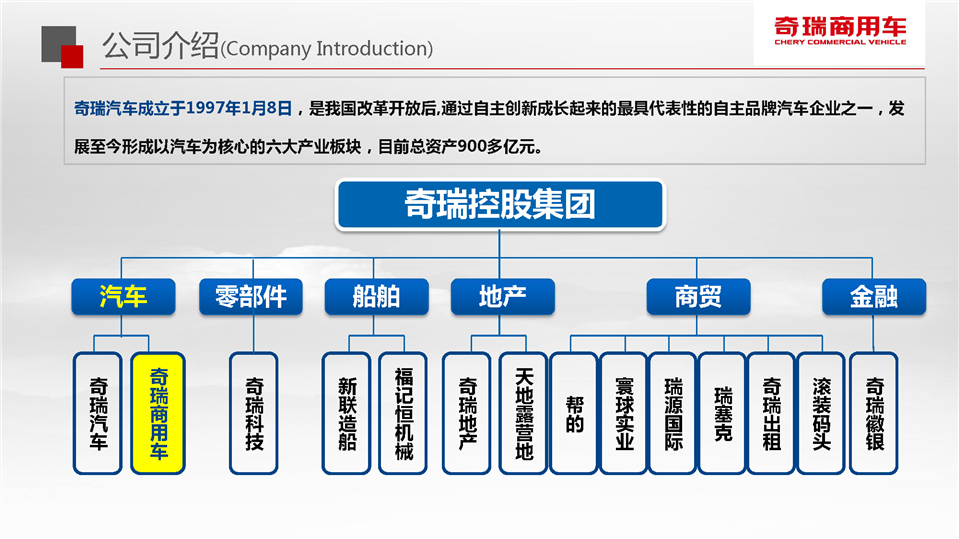 公司介绍(Company Introduction)

奇瑞商用车
CHERY COMMERCIAL VEHICLE

奇瑞汽车成立于1997年1月8日，是我国改革开放后,通过自主创新成长起来的最具代表性的自主品牌汽车企业之一，发展至今形成以汽车为核心的六大产业板块，目前总资产900多亿元。

奇瑞控股集团

汽车
零部件
船舶
地产
商贸
金融

奇瑞汽车
奇瑞商用车
奇瑞科技
新联造船
福记恒机械
奇瑞地产
天地露营地
帮的
寰球实业
瑞源国际
瑞塞克
奇瑞出租
滚装码头
奇瑞徽银